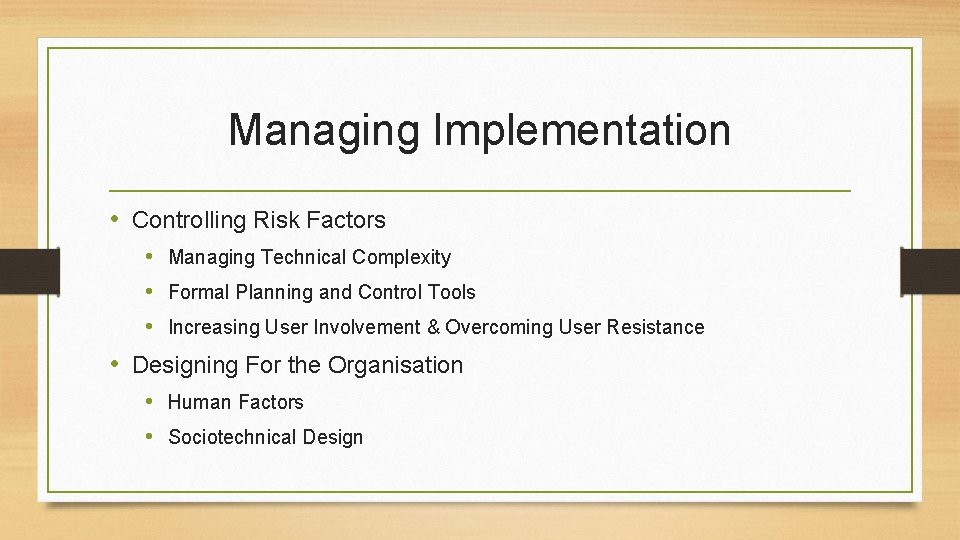 Managing Implementation

• Controlling Risk Factors
  • Managing Technical Complexity
  • Formal Planning and Control Tools
  • Increasing User Involvement & Overcoming User Resistance
• Designing For the Organisation
  • Human Factors
  • Sociotechnical Design